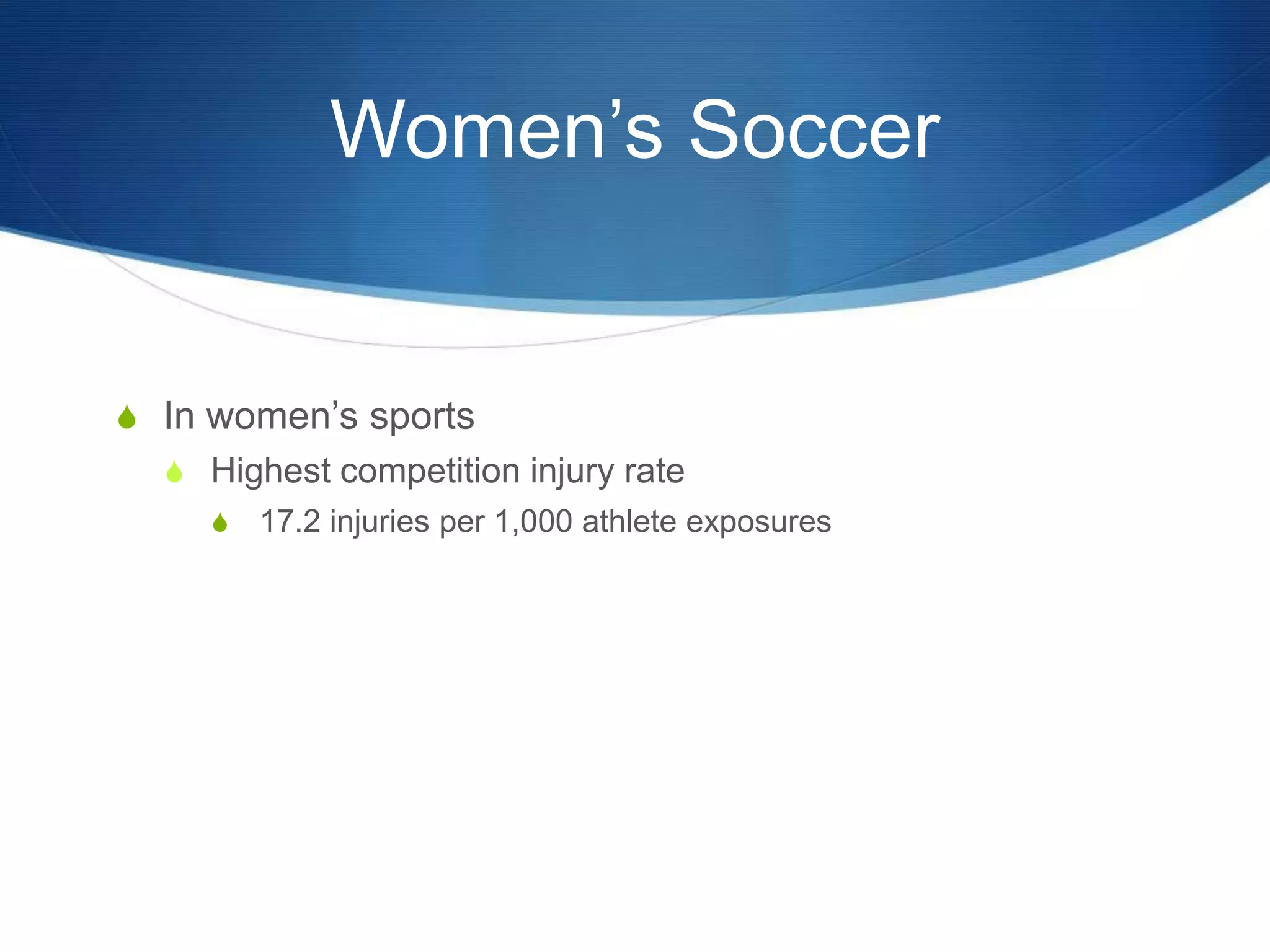 Women’s Soccer

In women’s sports

Highest competition injury rate

17.2 injuries per 1,000 athlete exposures